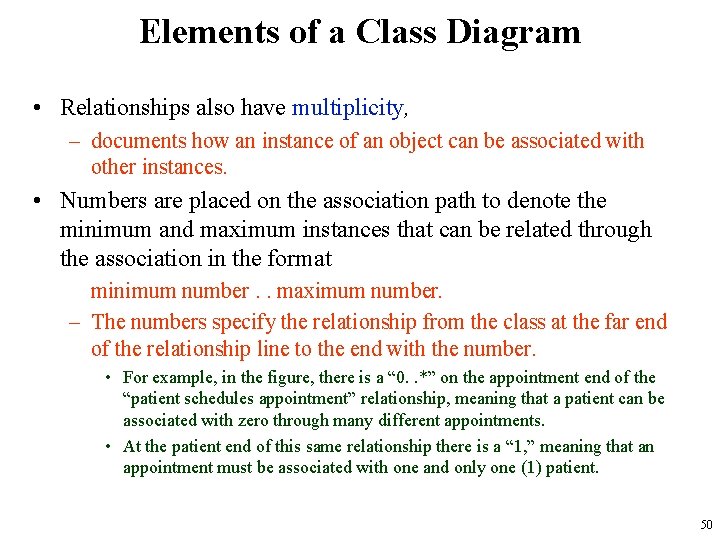 Elements of a Class Diagram

• Relationships also have multiplicity,

– documents how an instance of an object can be associated with other instances.

• Numbers are placed on the association path to denote the minimum and maximum instances that can be related through the association in the format

minimum number . . maximum number.

– The numbers specify the relationship from the class at the far end of the relationship line to the end with the number.

• For example, in the figure, there is a “0. .*” on the appointment end of the “patient schedules appointment” relationship, meaning that a patient can be associated with zero through many different appointments.

• At the patient end of this same relationship there is a “1,” meaning that an appointment must be associated with one and only one (1) patient.

50